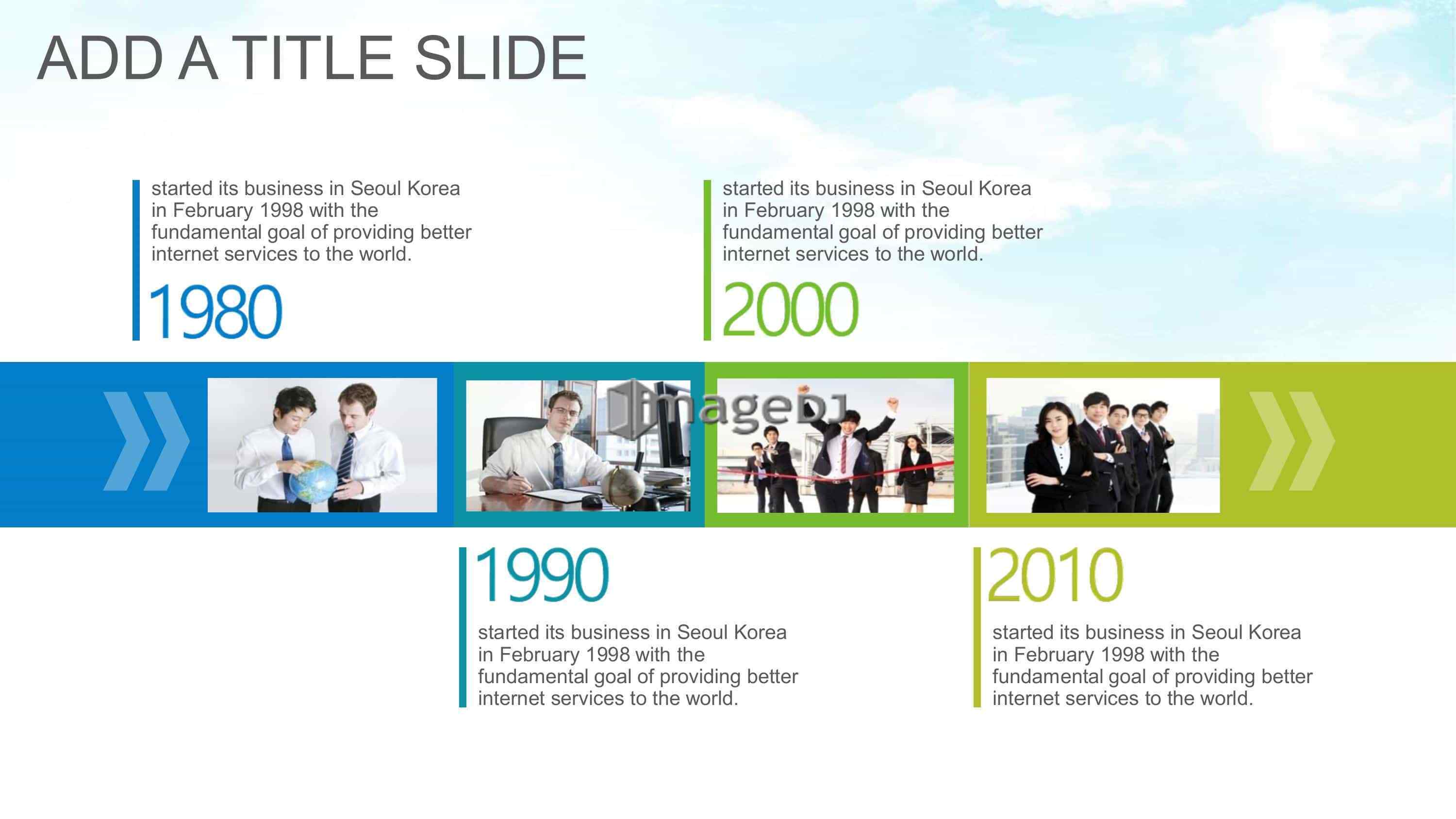 ADD A TITLE SLIDE

started its business in Seoul Korea in February 1998 with the fundamental goal of providing better internet services to the world.

1980

started its business in Seoul Korea in February 1998 with the fundamental goal of providing better internet services to the world.

2000

imageDJ

1990

started its business in Seoul Korea in February 1998 with the fundamental goal of providing better internet services to the world.

2010

started its business in Seoul Korea in February 1998 with the fundamental goal of providing better internet services to the world.